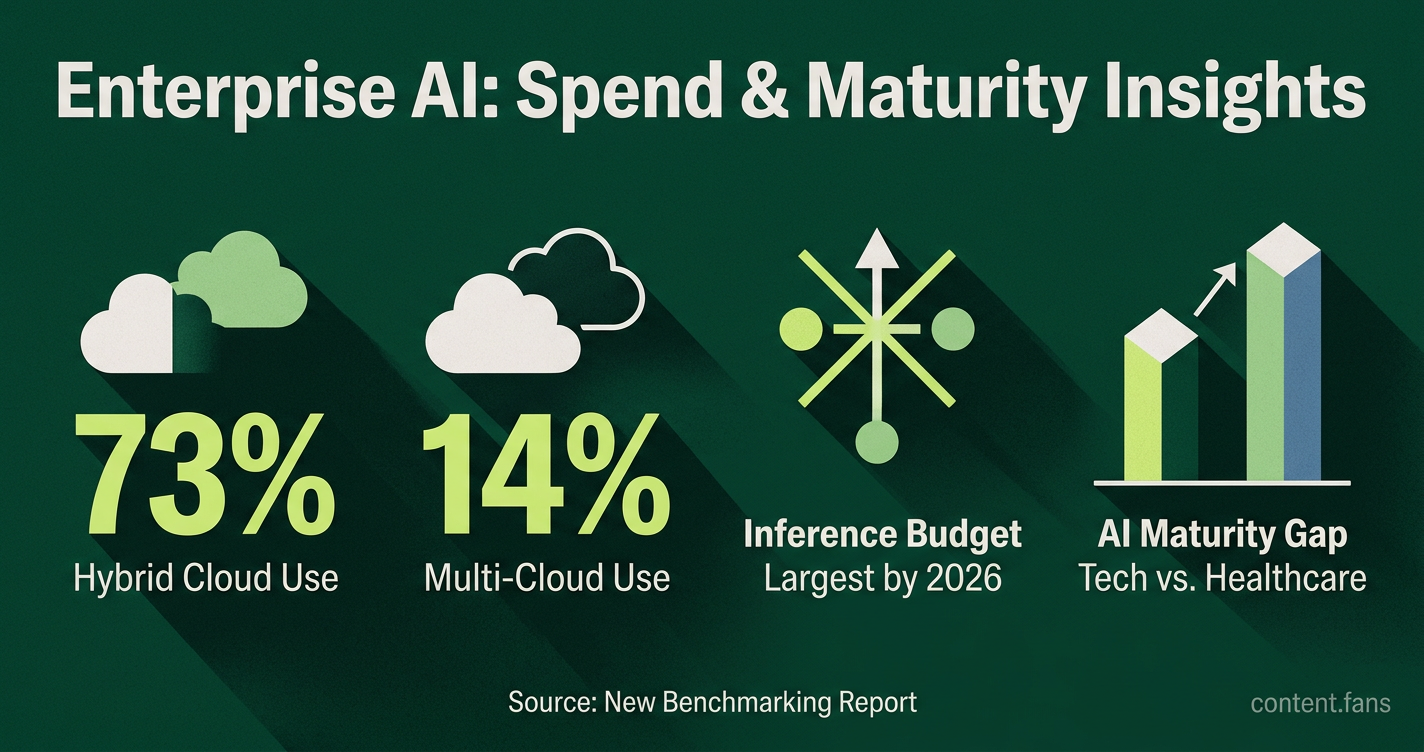 Enterprise AI: Spend & Maturity Insights

73%
Hybrid Cloud Use

14%
Multi-Cloud Use

Inference Budget
Largest by 2026

AI Maturity Gap
Tech vs. Healthcare

Source: New Benchmarking Report

content.fans